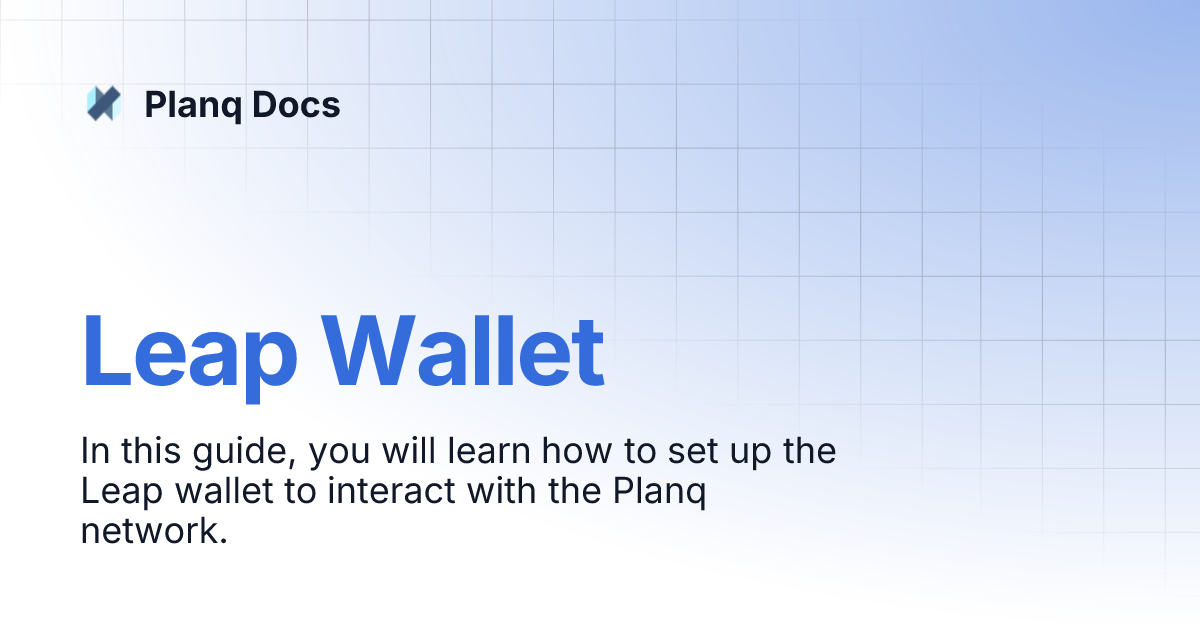 Planq Docs

Leap Wallet

In this guide, you will learn how to set up the Leap wallet to interact with the Planq network.